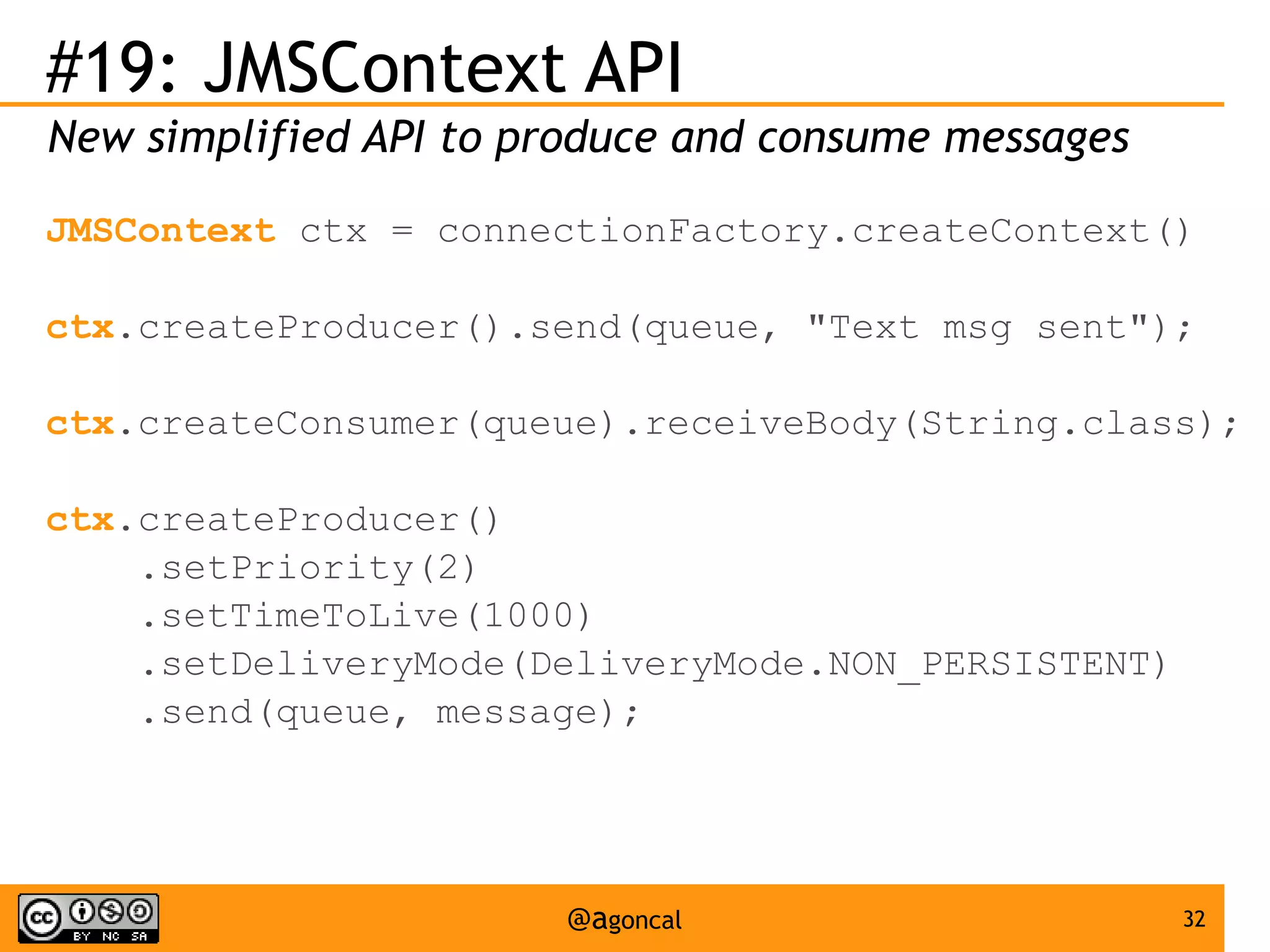 #19: JMSContext API

New simplified API to produce and consume messages

JMSContext ctx = connectionFactory.createContext()

ctx.createProducer().send(queue, "Text msg sent");

ctx.createConsumer(queue).receiveBody(String.class);

ctx.createProducer()
    .setPriority(2)
    .setTimeToLive(1000)
    .setDeliveryMode(DeliveryMode.NON_PERSISTENT)
    .send(queue, message);

cc BY NC SA

@agoncal

32